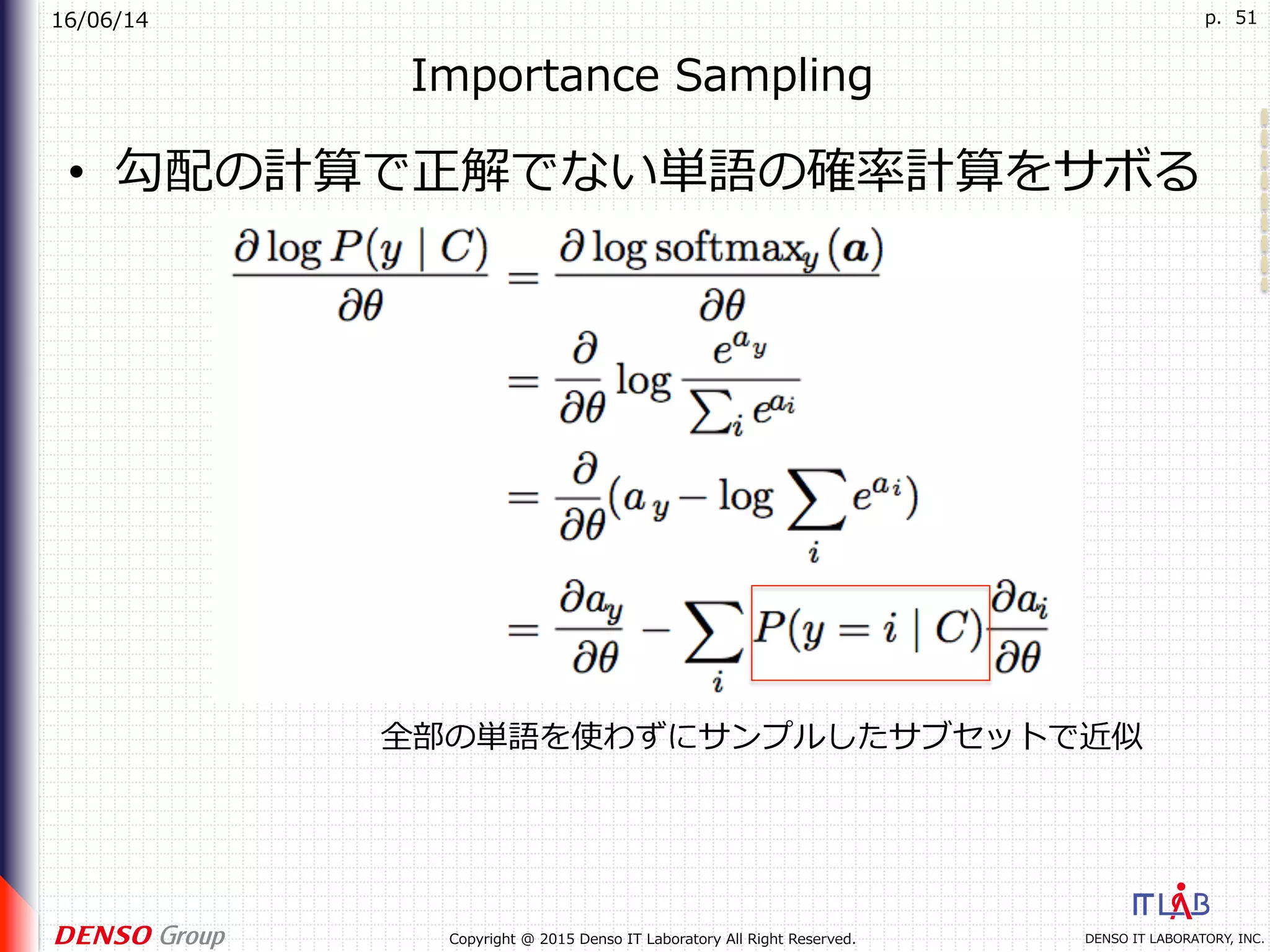 16/06/14

p. 51

Importance Sampling

• 勾配の計算で正解でない単語の確率計算をサボる

$\frac{\partial \log P(y \mid C)}{\partial \theta} = \frac{\partial \log \mathrm{softmax}_y(\boldsymbol{a})}{\partial \theta}$

$= \frac{\partial}{\partial \theta} \log \frac{e^{a_y}}{\sum_i e^{a_i}}$

$= \frac{\partial}{\partial \theta}(a_y - \log \sum_i e^{a_i})$

$= \frac{\partial a_y}{\partial \theta} - \sum_i P(y = i \mid C) \frac{\partial a_i}{\partial \theta}$

全部の単語を使わずにサンプルしたサブセットで近似

DENSO Group

Copyright @ 2015 Denso IT Laboratory All Right Reserved.

IT LAB

DENSO IT LABORATORY, INC.